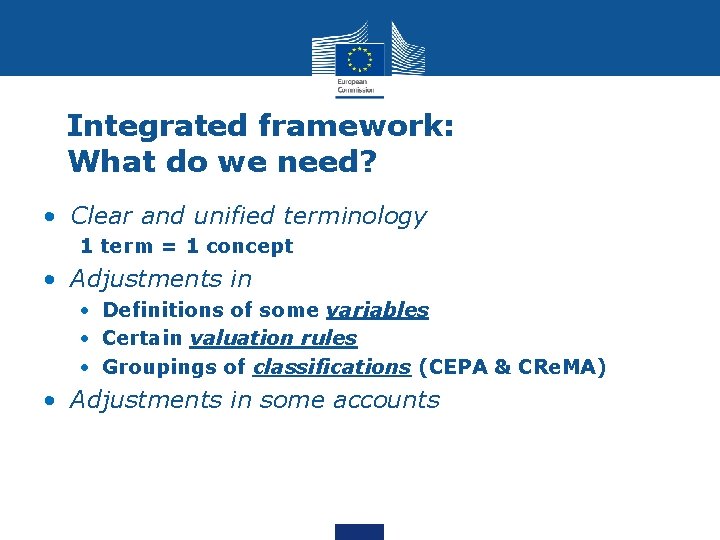 European Commission

Integrated framework: What do we need?

• Clear and unified terminology
1 term = 1 concept

• Adjustments in
• Definitions of some variables
• Certain valuation rules
• Groupings of classifications (CEPA & CReMA)

• Adjustments in some accounts